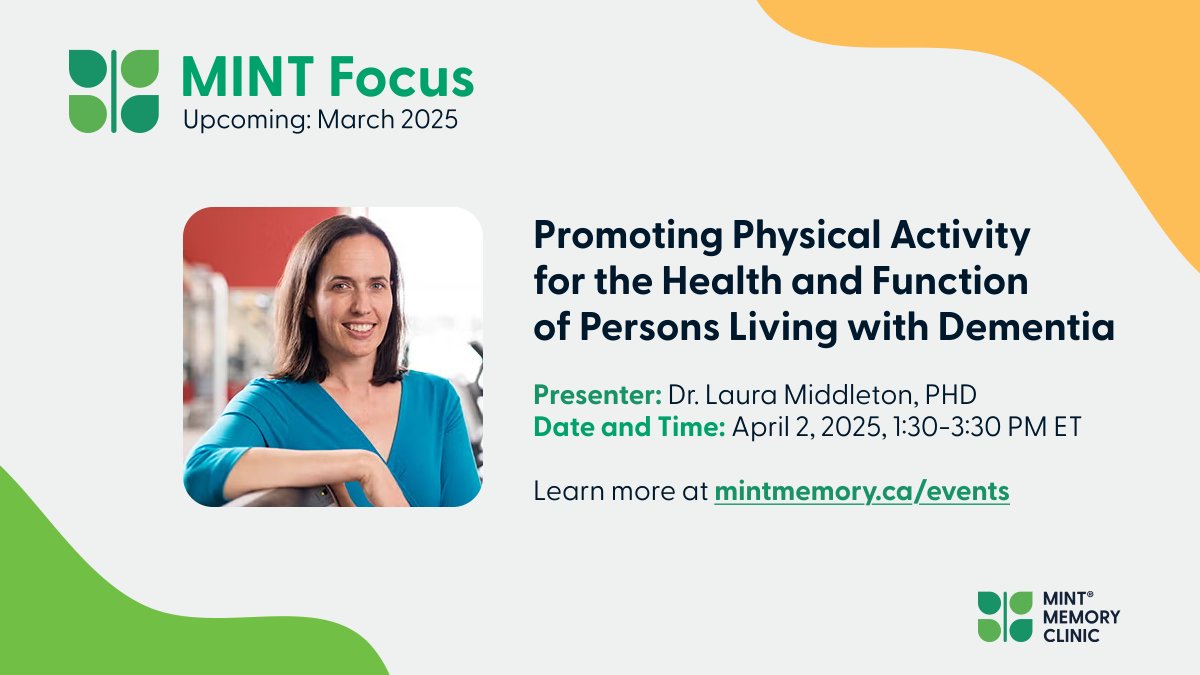 MINT Focus
Upcoming: March 2025

Promoting Physical Activity for the Health and Function of Persons Living with Dementia

Presenter: Dr. Laura Middleton, PHD
Date and Time: April 2, 2025, 1:30-3:30 PM ET

Learn more at mintmemory.ca/events

MINT® MEMORY CLINIC